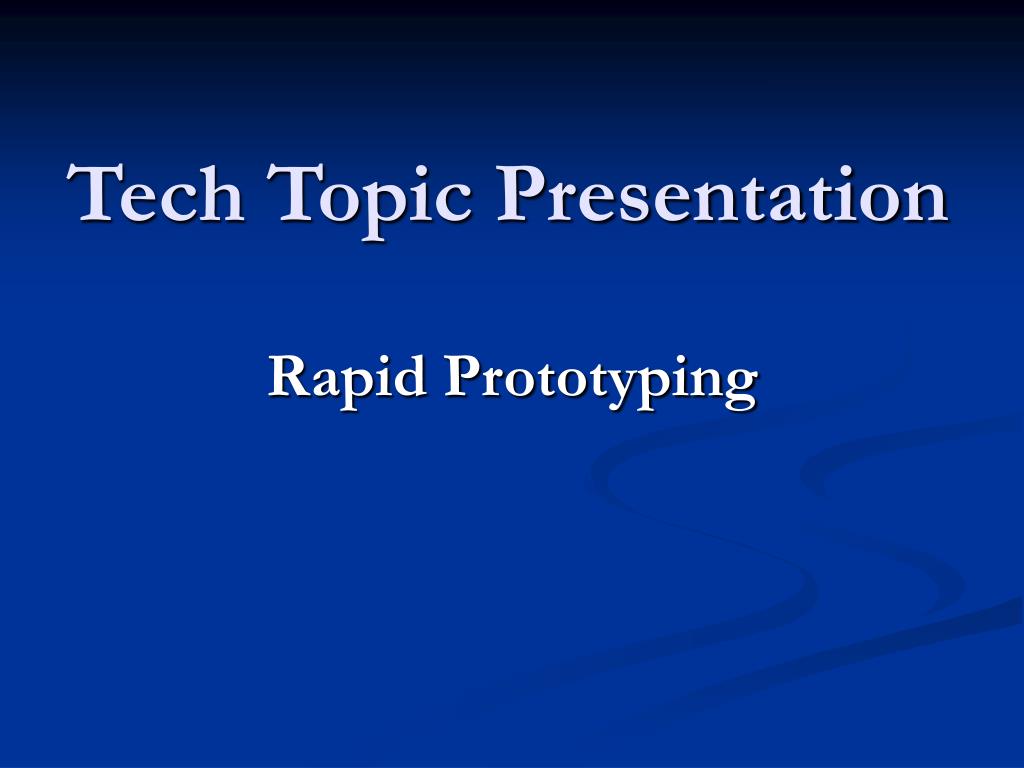 Tech Topic Presentation

Rapid Prototyping